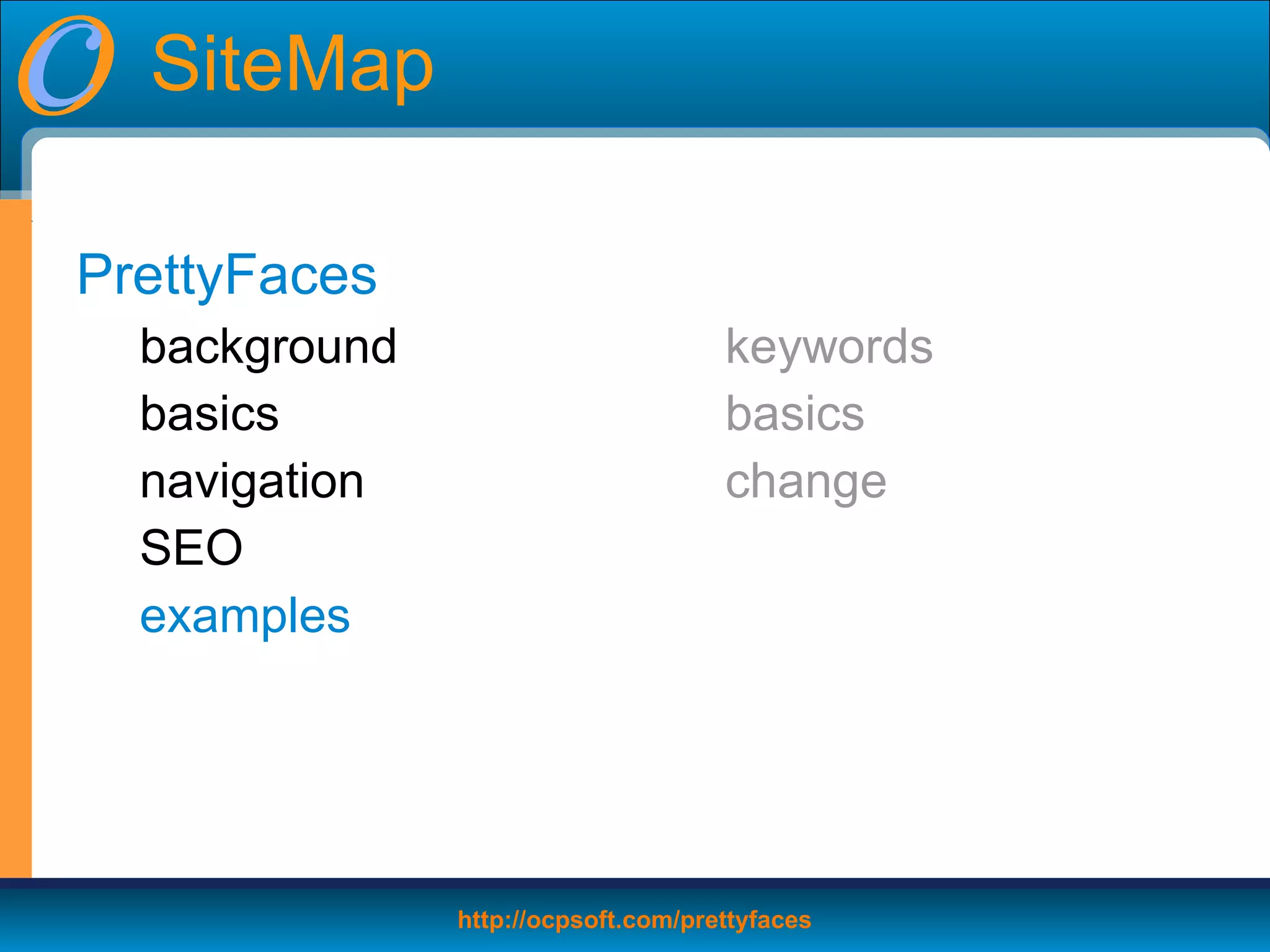 SiteMap

PrettyFaces

background
basics
navigation
SEO
examples

keywords
basics
change

http://ocpsoft.com/prettyfaces